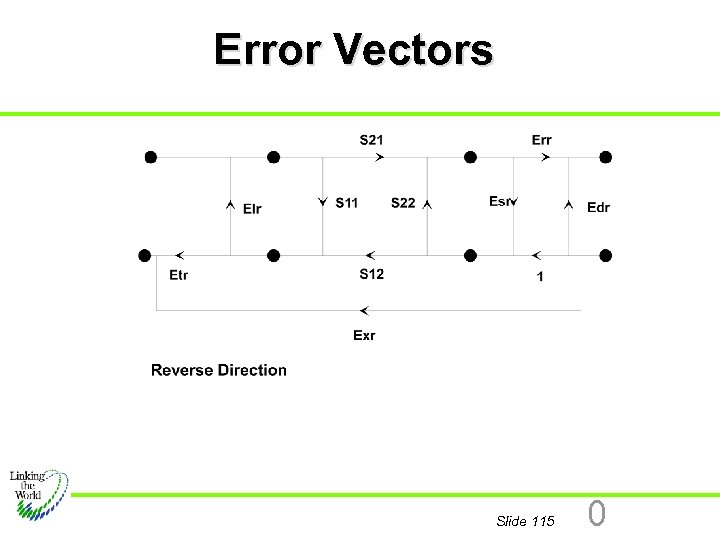 Error Vectors

S21
Err
Elr
S11
S22
Esr
Edr
Etr
S12
1
Exr

Reverse Direction

Linking the World

Slide 115
0